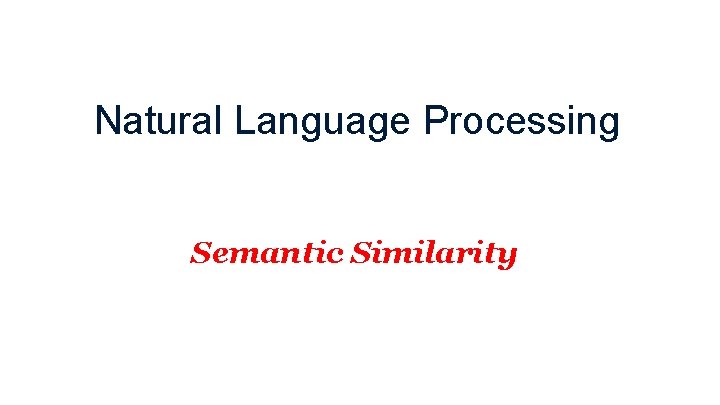 Natural Language Processing

Semantic Similarity